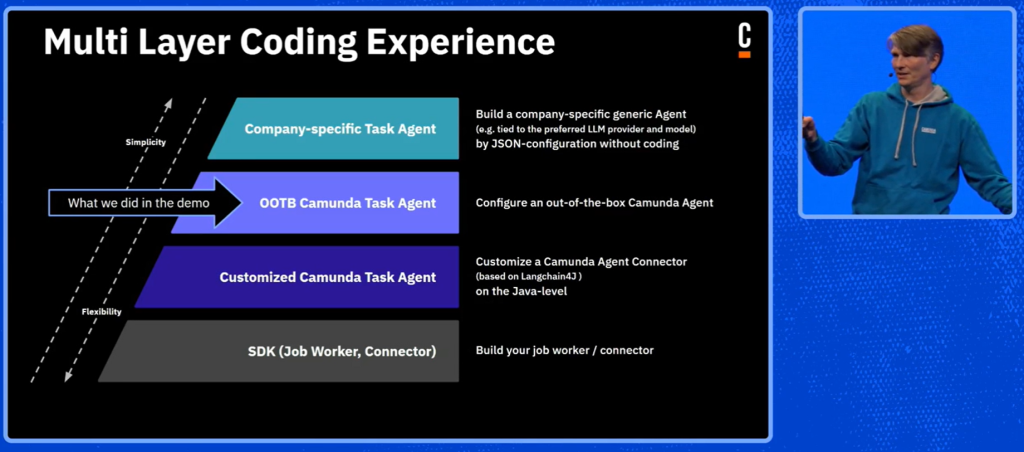 Multi Layer Coding Experience

C

Simplicity

Flexibility

What we did in the demo

Company-specific Task Agent

Build a company-specific generic Agent
(e.g. tied to the preferred LLM provider and model)
by JSON-configuration without coding

OOTB Camunda Task Agent

Configure an out-of-the-box Camunda Agent

Customized Camunda Task Agent

Customize a Camunda Agent Connector
(based on Langchain4J )
on the Java-level

SDK (Job Worker, Connector)

Build your job worker / connector